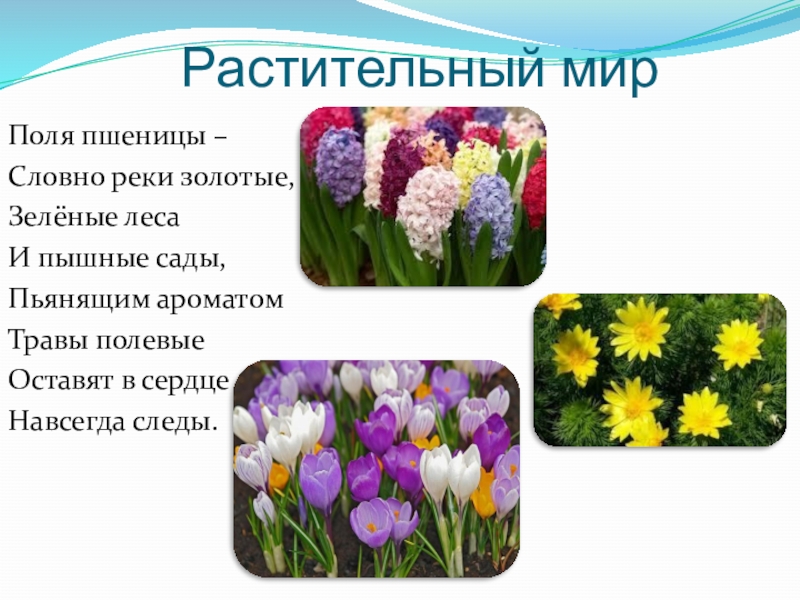 Растительный мир

Поля пшеницы –
Словно реки золотые,
Зелёные леса
И пышные сады,
Пьянящим ароматом
Травы полевые
Оставят в сердце
Навсегда следы.